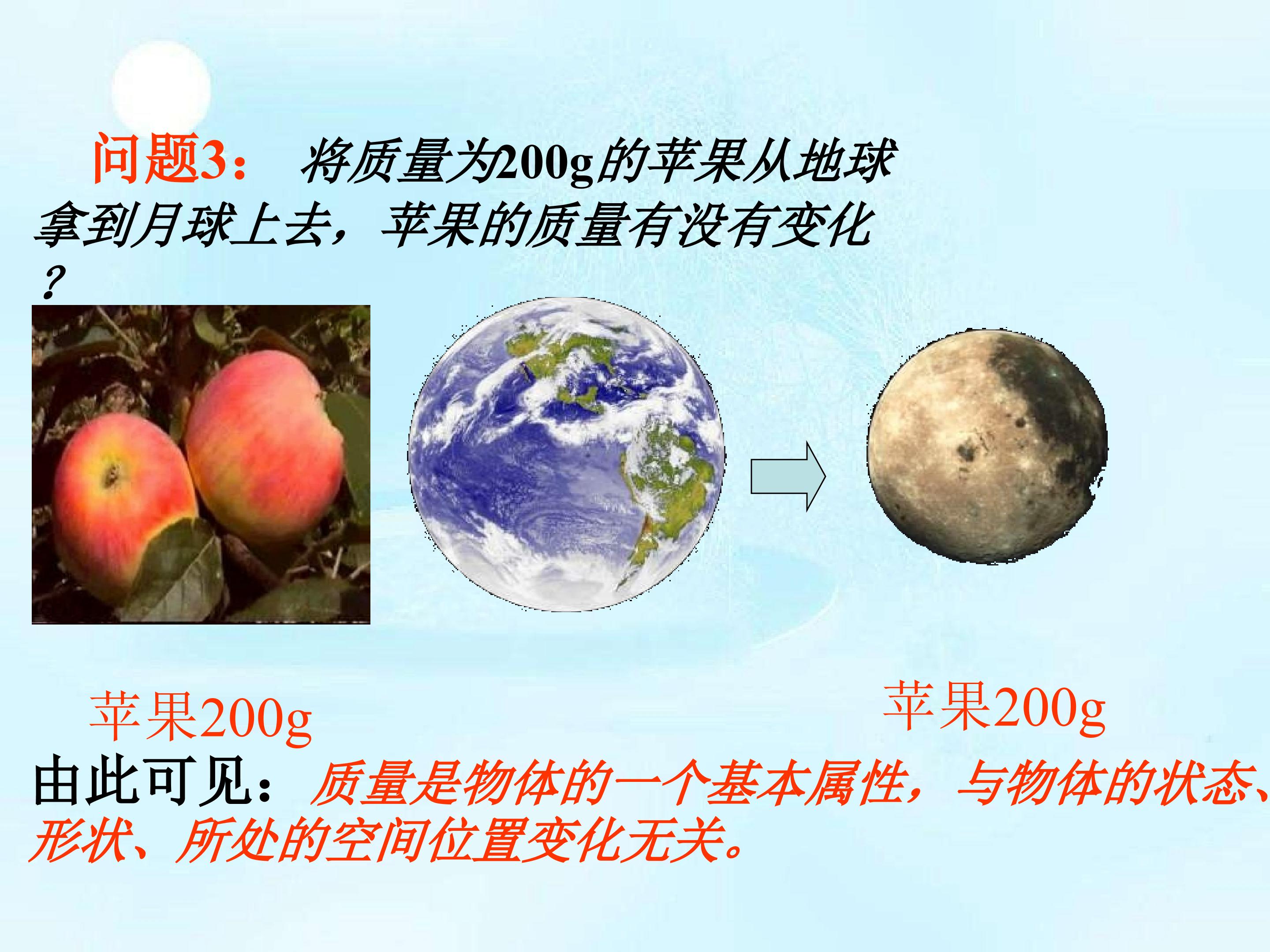 问题3： 将质量为200g的苹果从地球拿到月球上去，苹果的质量有没有变化？

苹果200g

苹果200g

由此可见：质量是物体的一个基本属性，与物体的状态、形状、所处的空间位置变化无关。